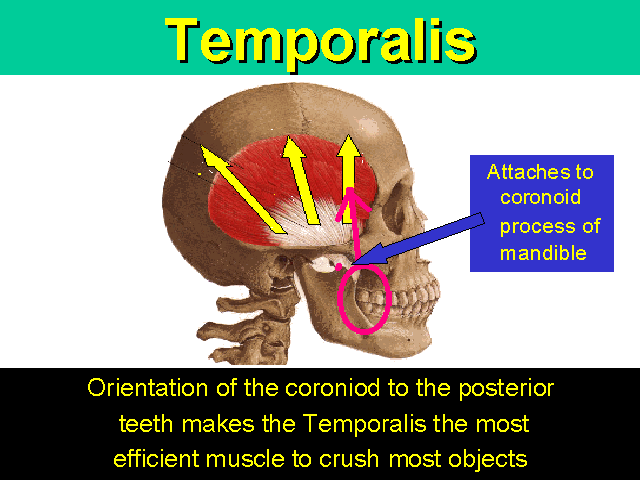 Temporalis

Attaches to coronoid process of mandible

Orientation of the coroniod to the posterior teeth makes the Temporalis the most efficient muscle to crush most objects